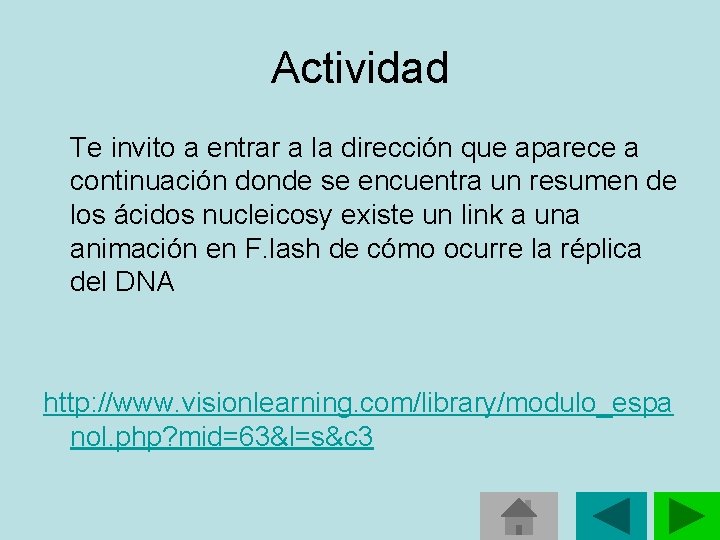 Actividad

Te invito a entrar a la dirección que aparece a continuación donde se encuentra un resumen de los ácidos nucleicosy existe un link a una animación en F.lash de cómo ocurre la réplica del DNA

http://www.visionlearning.com/library/modulo_espanol.php?mid=63&l=s&c3